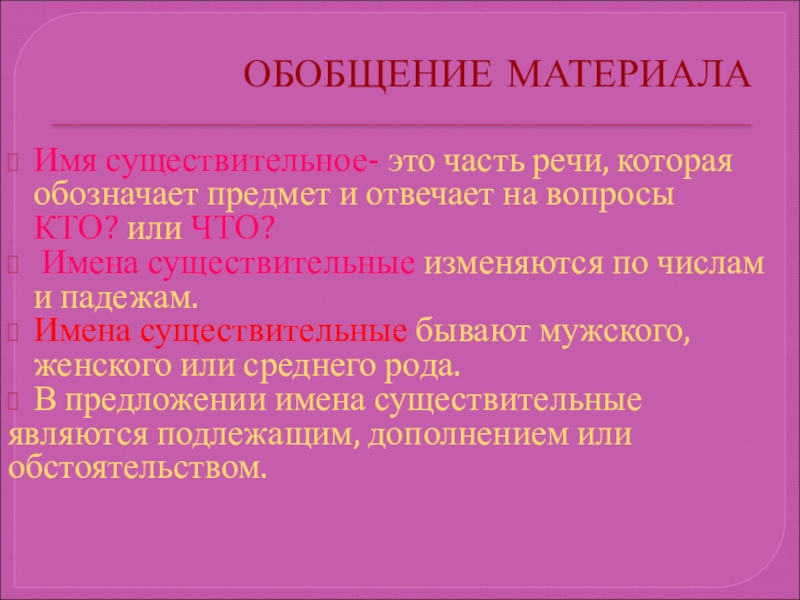 ОБОБЩЕНИЕ МАТЕРИАЛА

Имя существительное- это часть речи, которая обозначает предмет и отвечает на вопросы КТО? или ЧТО?

Имена существительные изменяются по числам и падежам.

Имена существительные бывают мужского, женского или среднего рода.

В предложении имена существительные являются подлежащим, дополнением или обстоятельством.